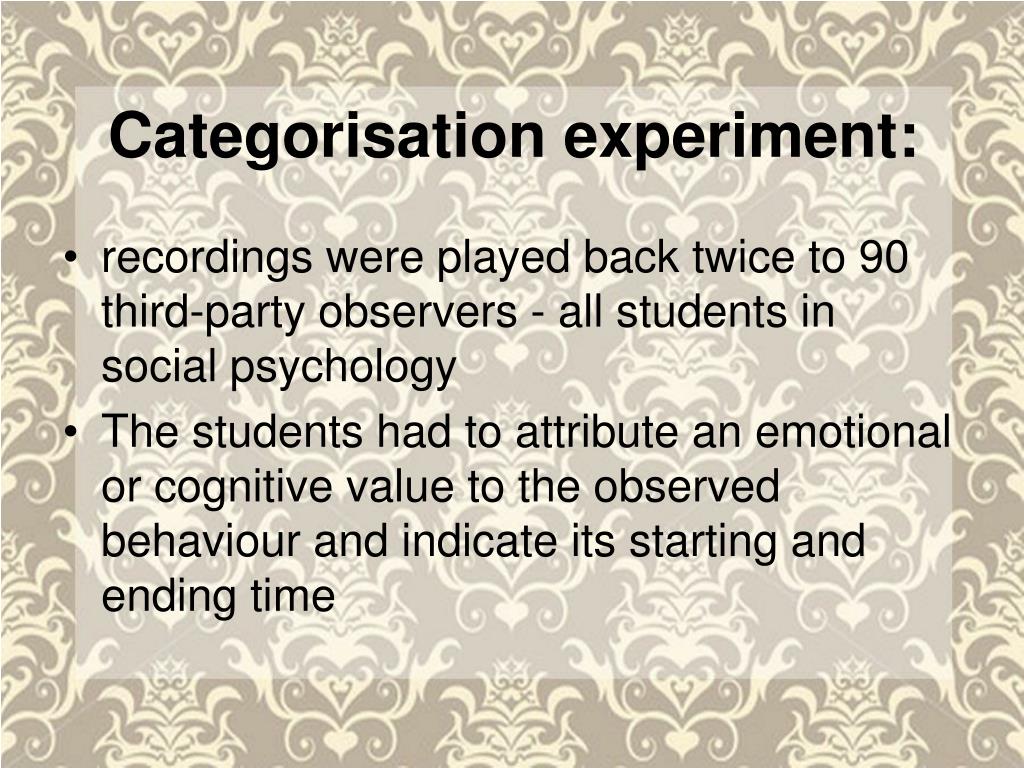 Categorisation experiment:

• recordings were played back twice to 90 third-party observers - all students in social psychology
• The students had to attribute an emotional or cognitive value to the observed behaviour and indicate its starting and ending time